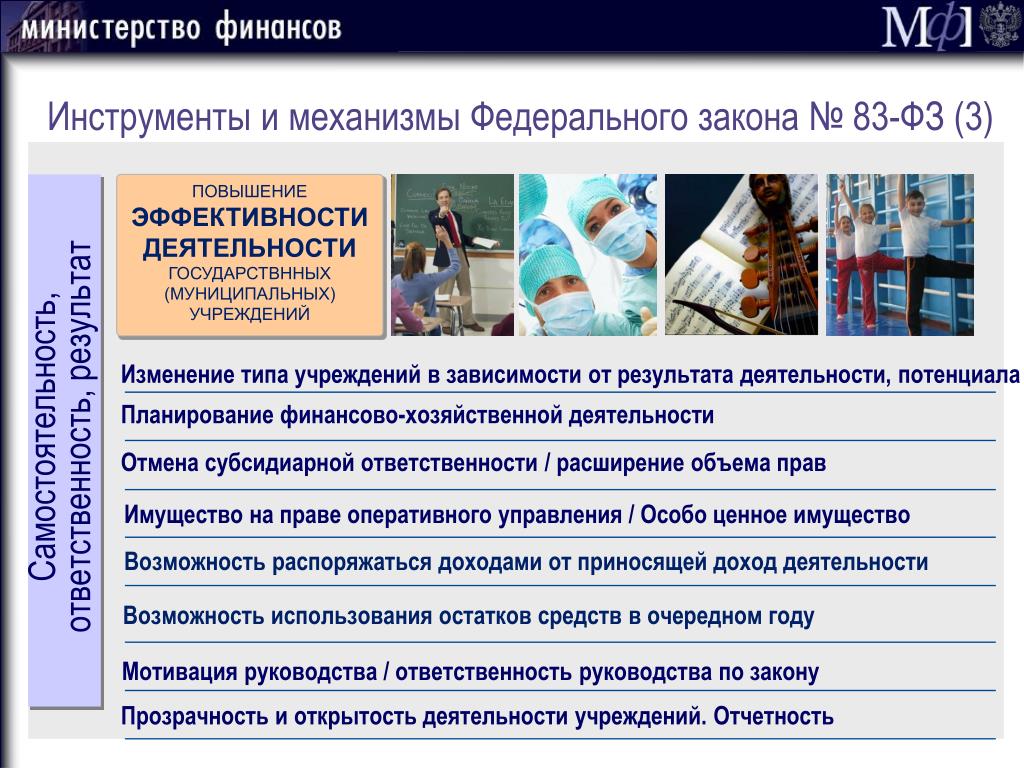 министерство финансов

МФ

Инструменты и механизмы Федерального закона № 83-ФЗ (3)

Самостоятельность, ответственность, результат

ПОВЫШЕНИЕ ЭФФЕКТИВНОСТИ ДЕЯТЕЛЬНОСТИ ГОСУДАРСТВННЫХ (МУНИЦИПАЛЬНЫХ) УЧРЕЖДЕНИЙ

Изменение типа учреждений в зависимости от результата деятельности, потенциала

Планирование финансово-хозяйственной деятельности

Отмена субсидиарной ответственности / расширение объема прав

Имущество на праве оперативного управления / Особо ценное имущество

Возможность распоряжаться доходами от приносящей доход деятельности

Возможность использования остатков средств в очередном году

Мотивация руководства / ответственность руководства по закону

Прозрачность и открытость деятельности учреждений. Отчетность